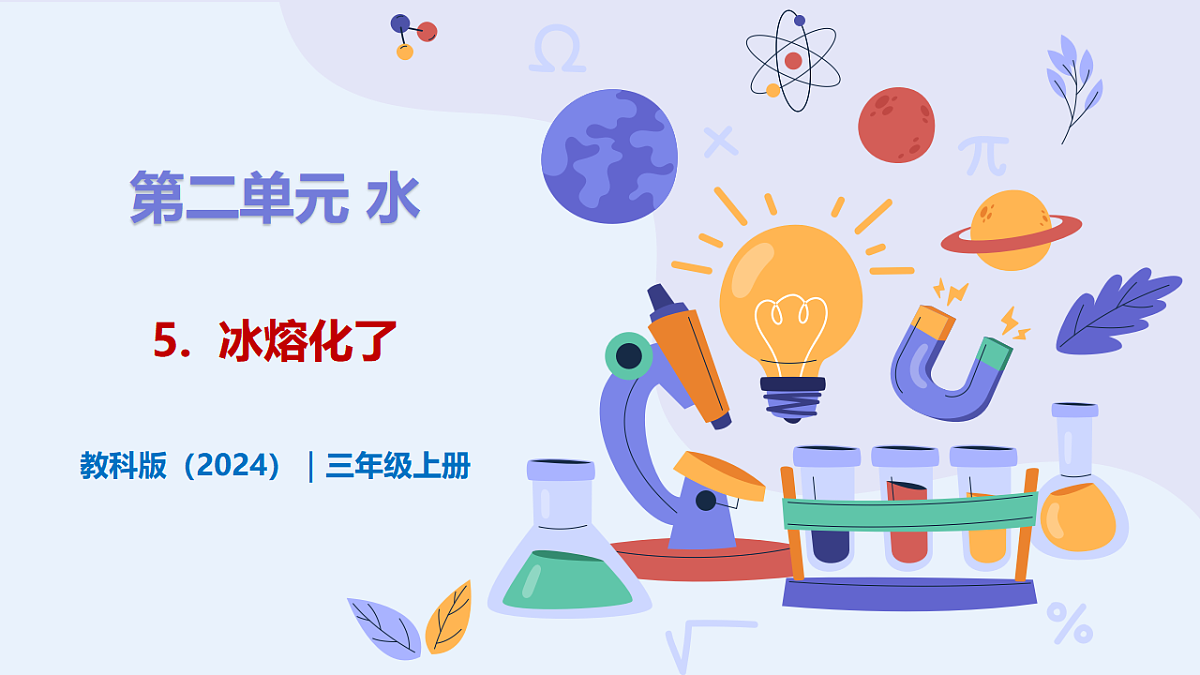 第二单元 水

5．冰熔化了

教科版（2024）｜三年级上册